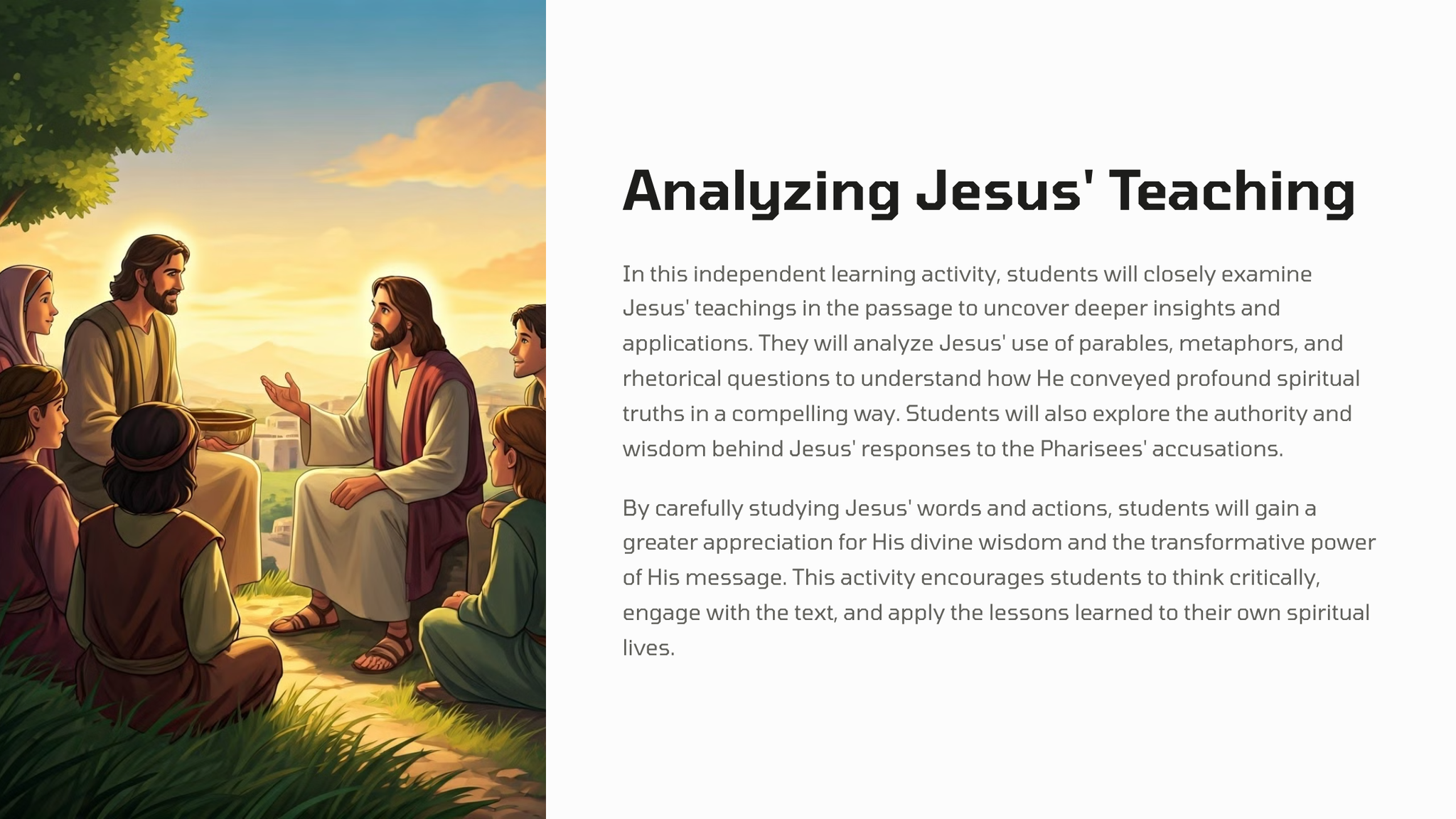 Analyzing Jesus' Teaching

In this independent learning activity, students will closely examine Jesus' teachings in the passage to uncover deeper insights and applications. They will analyze Jesus' use of parables, metaphors, and rhetorical questions to understand how He conveyed profound spiritual truths in a compelling way. Students will also explore the authority and wisdom behind Jesus' responses to the Pharisees' accusations.

By carefully studying Jesus' words and actions, students will gain a greater appreciation for His divine wisdom and the transformative power of His message. This activity encourages students to think critically, engage with the text, and apply the lessons learned to their own spiritual lives.